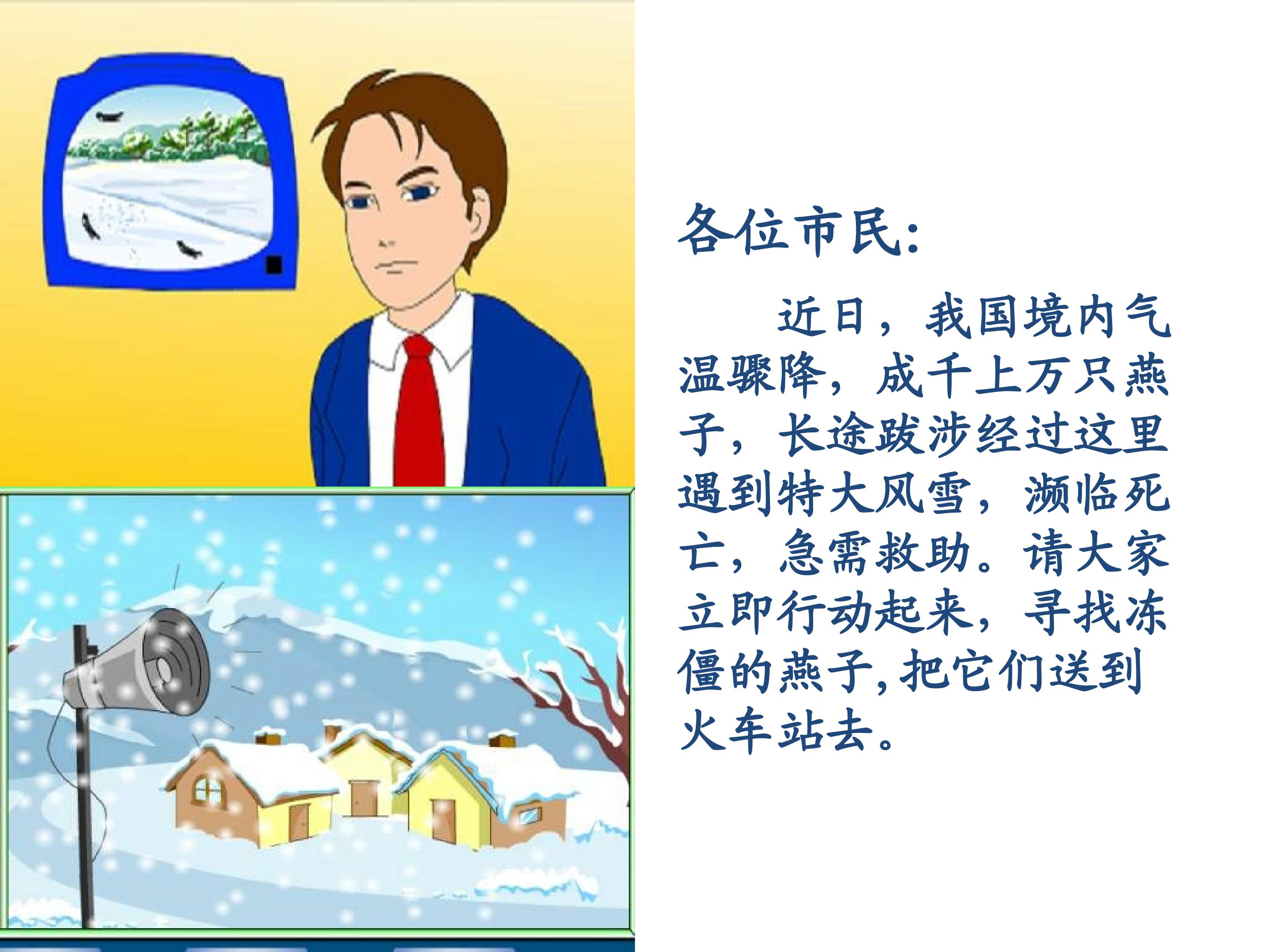 各位市民:

近日，我国境内气温骤降，成千上万只燕子，长途跋涉经过这里遇到特大风雪，濒临死亡，急需救助。请大家立即行动起来，寻找冻僵的燕子,把它们送到火车站去。